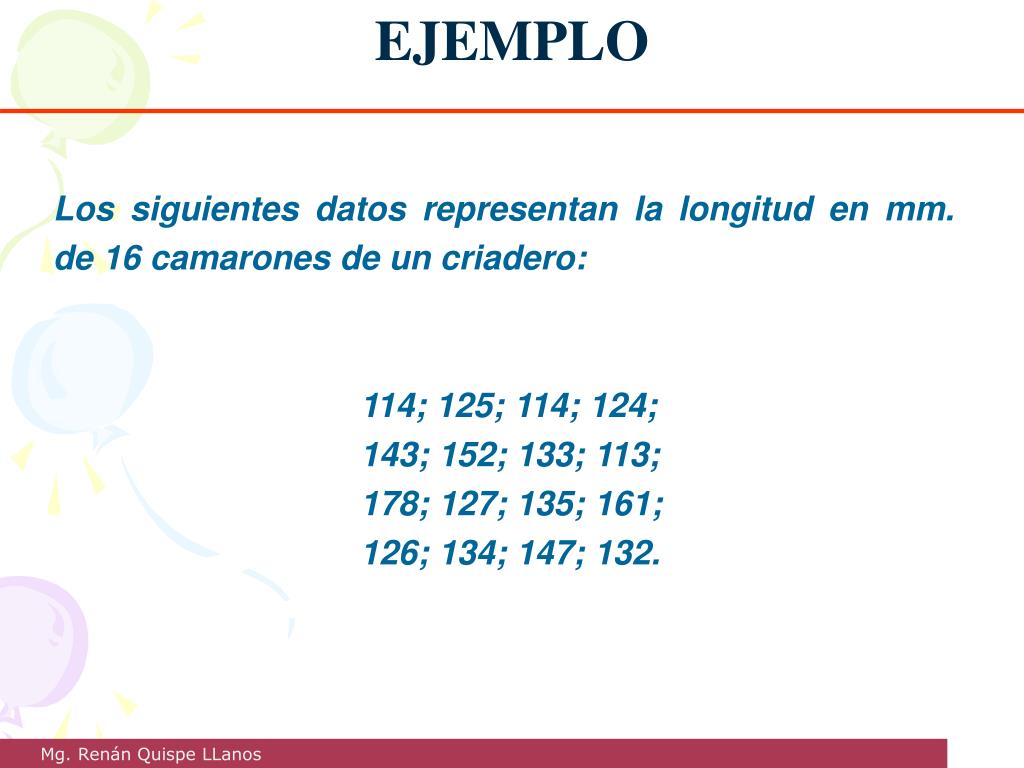 EJEMPLO

Los siguientes datos representan la longitud en mm. de 16 camarones de un criadero:

114; 125; 114; 124;
143; 152; 133; 113;
178; 127; 135; 161;
126; 134; 147; 132.

Mg. Renán Quispe LLanos